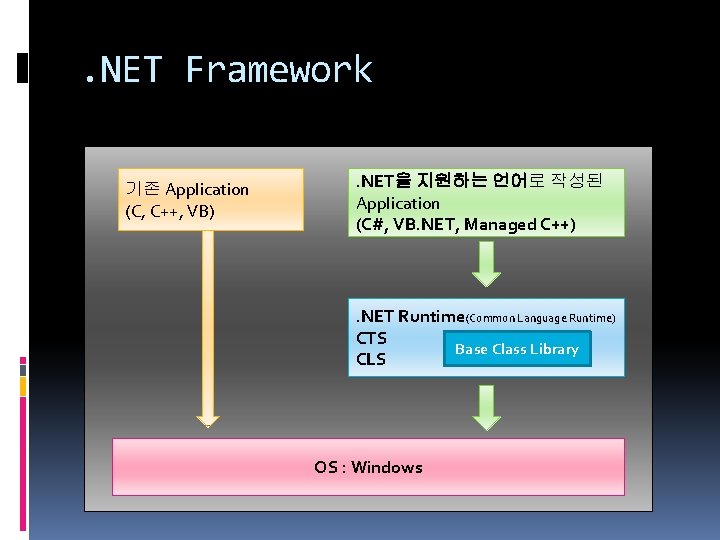 .NET Framework

기존 Application
(C, C++, VB)

.NET을 지원하는 언어로 작성된 Application
(C#, VB.NET, Managed C++)

.NET Runtime(Common Language Runtime)
CTS
CLS

Base Class Library

OS : Windows